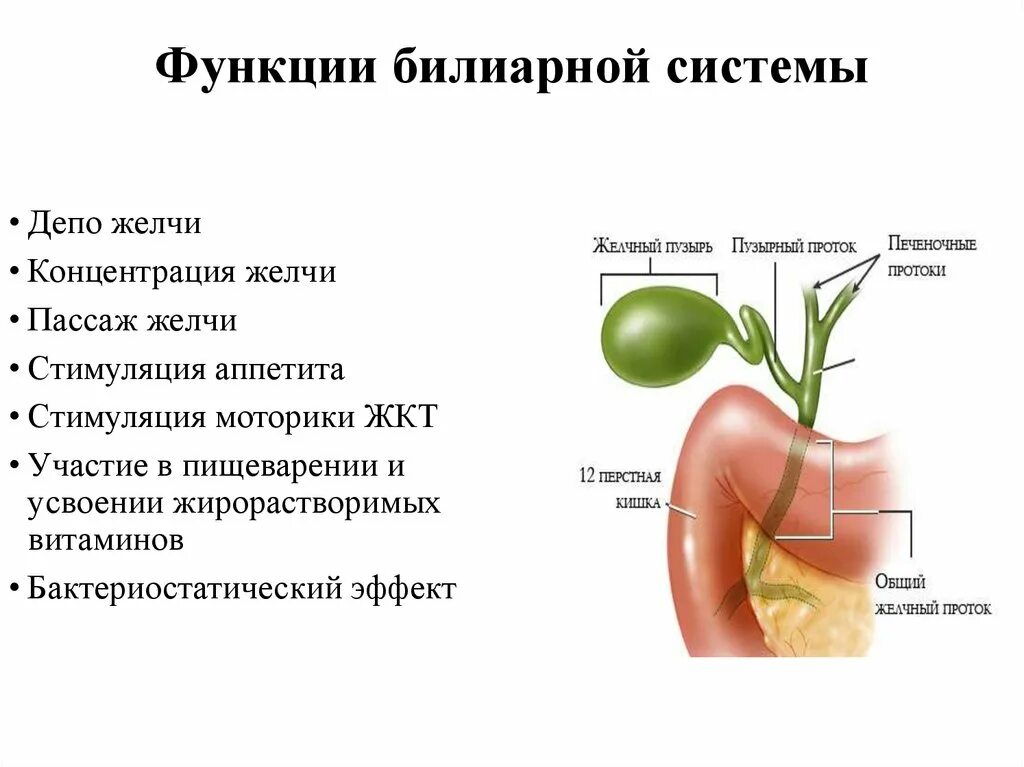 Функции билиарной системы

• Депо желчи
• Концентрация желчи
• Пассаж желчи
• Стимуляция аппетита
• Стимуляция моторики ЖКТ
• Участие в пищеварении и усвоении жирорастворимых витаминов
• Бактериостатический эффект

Желчный пузырь
Пузырный проток
Печеночные протоки
12 перстная кишка
Общий желчный проток